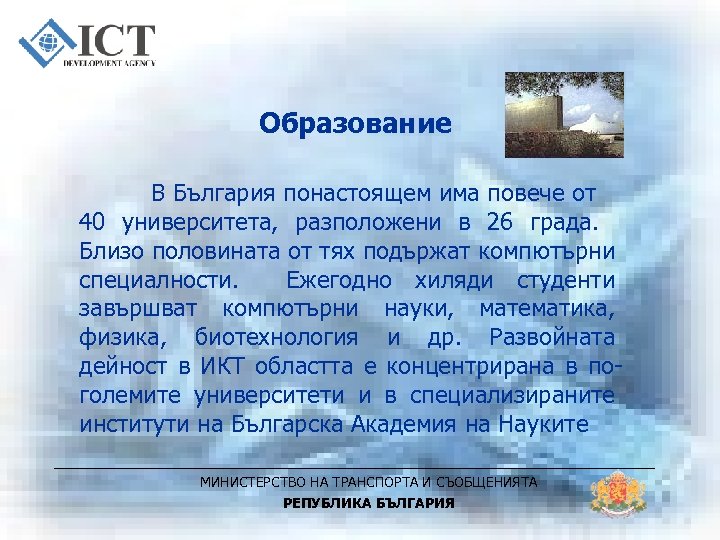 ICT
DEVELOPMENT AGENCY

Образование

В България понастоящем има повече от 40 университета, разположени в 26 града. Близо половината от тях подържат компютърни специалности. Ежегодно хиляди студенти завършват компютърни науки, математика, физика, биотехнология и др. Развойната дейност в ИКТ областта е концентрирана в по-големите университети и в специализираните институти на Българска Академия на Науките

МИНИСТЕРСТВО НА ТРАНСПОРТА И СЪОБЩЕНИЯТА
РЕПУБЛИКА БЪЛГАРИЯ